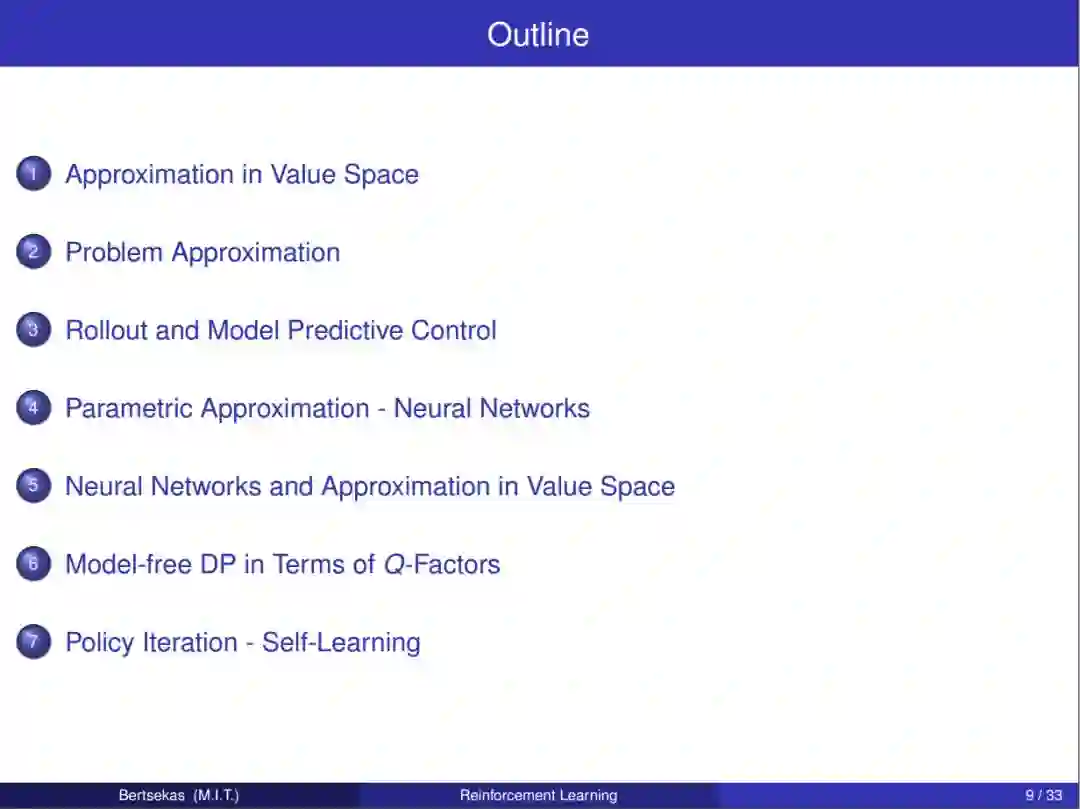 Outline

1 Approximation in Value Space

2 Problem Approximation

3 Rollout and Model Predictive Control

4 Parametric Approximation - Neural Networks

5 Neural Networks and Approximation in Value Space

6 Model-free DP in Terms of $Q$-Factors

7 Policy Iteration - Self-Learning

Bertsekas (M.I.T.) Reinforcement Learning 9 / 33